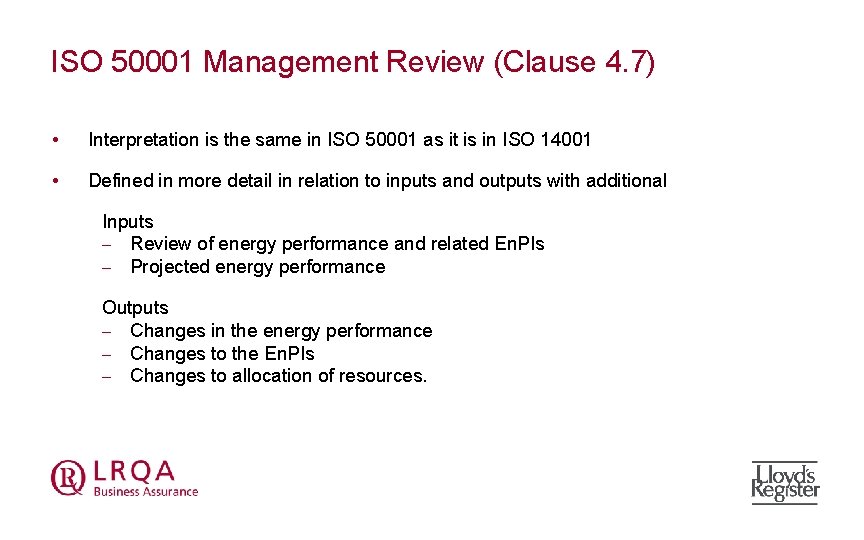 ISO 50001 Management Review (Clause 4.7)

• Interpretation is the same in ISO 50001 as it is in ISO 14001

• Defined in more detail in relation to inputs and outputs with additional

Inputs
– Review of energy performance and related EnPIs
– Projected energy performance

Outputs
– Changes in the energy performance
– Changes to the EnPIs
– Changes to allocation of resources.

LRQA
Business Assurance

Lloyd's Register